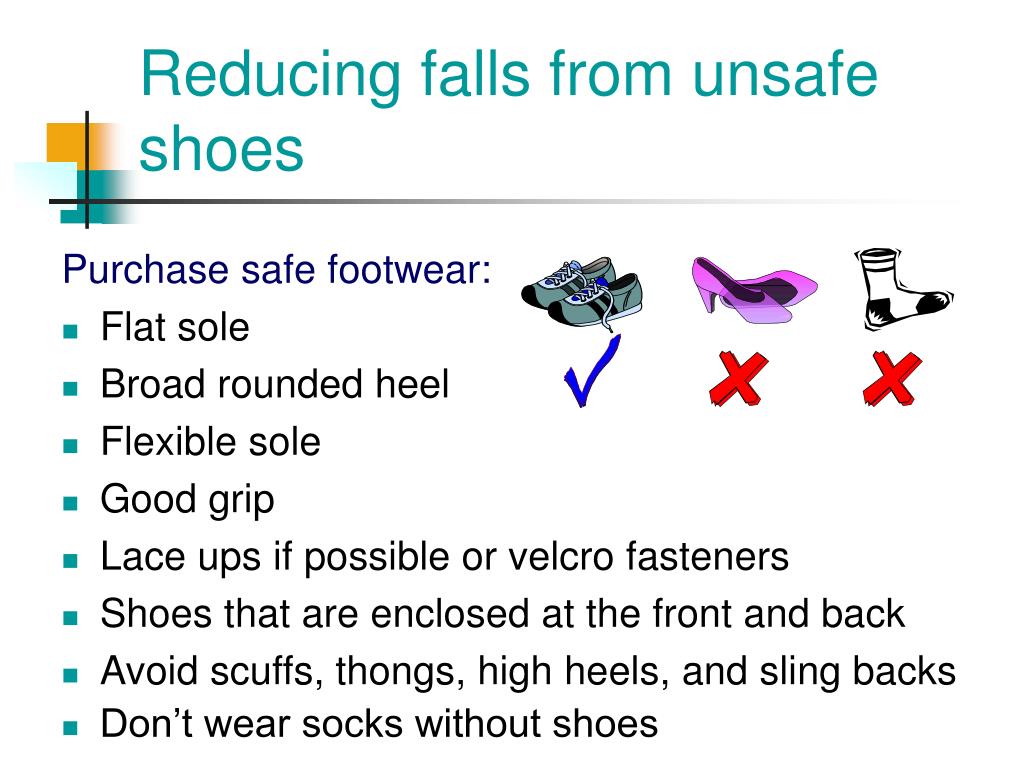 Reducing falls from unsafe shoes

Purchase safe footwear:
- Flat sole
- Broad rounded heel
- Flexible sole
- Good grip
- Lace ups if possible or velcro fasteners
- Shoes that are enclosed at the front and back
- Avoid scuffs, thongs, high heels, and sling backs
- Don’t wear socks without shoes